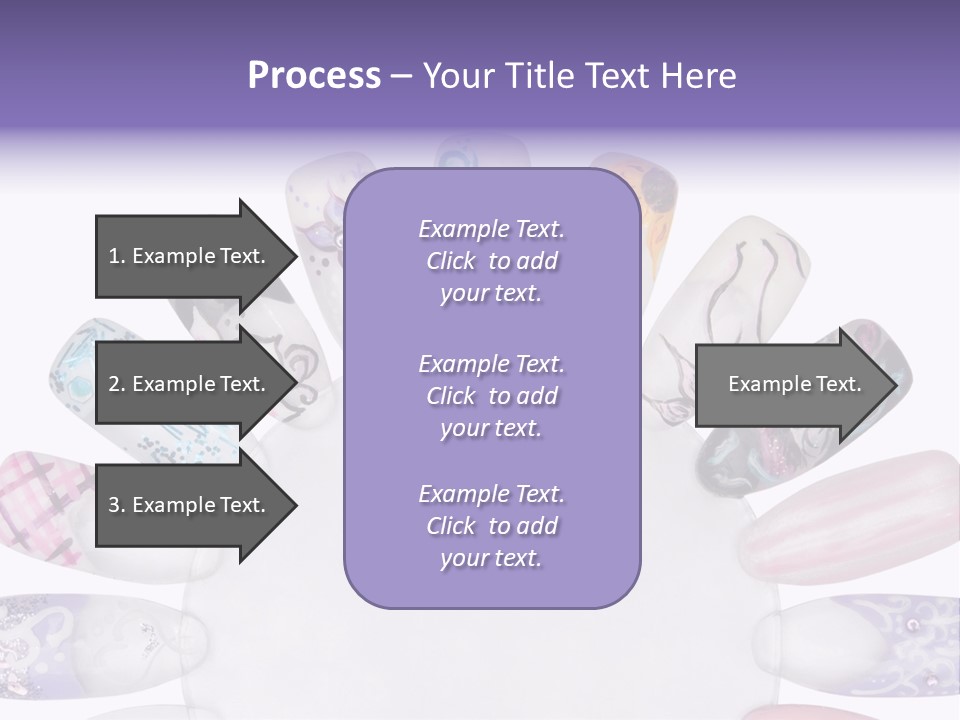 Process – Your Title Text Here

1. Example Text.

2. Example Text.

3. Example Text.

Example Text. Click to add your text.

Example Text. Click to add your text.

Example Text. Click to add your text.

Example Text.